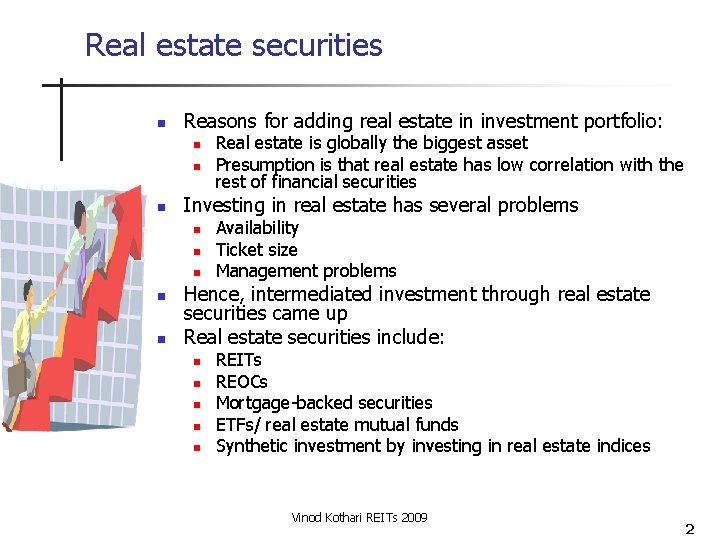 Real estate securities

- Reasons for adding real estate in investment portfolio:
  - Real estate is globally the biggest asset
  - Presumption is that real estate has low correlation with the rest of financial securities
- Investing in real estate has several problems
  - Availability
  - Ticket size
  - Management problems
- Hence, intermediated investment through real estate securities came up
- Real estate securities include:
  - REITs
  - REOCs
  - Mortgage-backed securities
  - ETFs/ real estate mutual funds
  - Synthetic investment by investing in real estate indices

Vinod Kothari REITs 2009

2